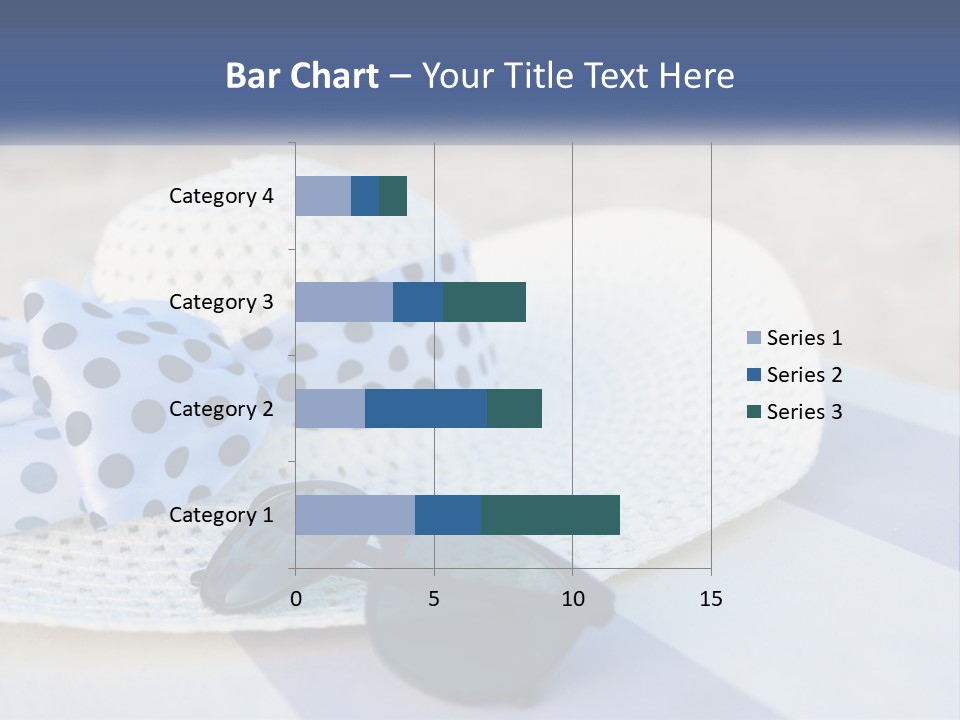 Bar Chart – Your Title Text Here

Category 4
Category 3
Category 2
Category 1

0
5
10
15

Series 1
Series 2
Series 3